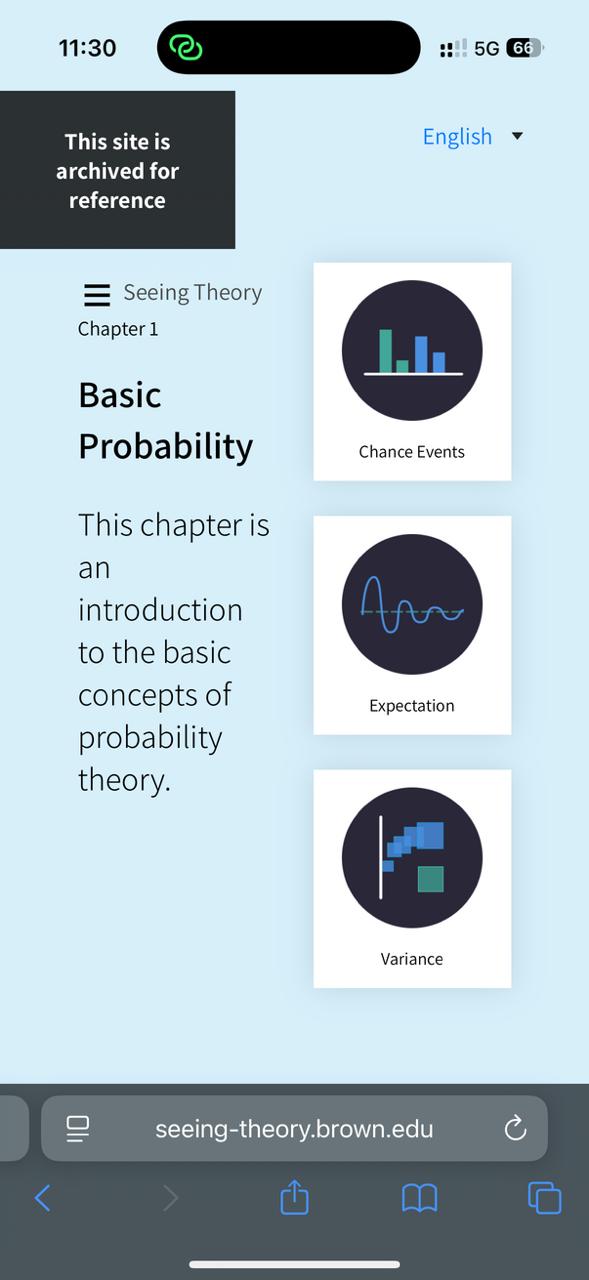 11:30

5G 66

This site is archived for reference

English

Seeing Theory
Chapter 1

Basic Probability

This chapter is an introduction to the basic concepts of probability theory.

Chance Events

Expectation

Variance

seeing-theory.brown.edu